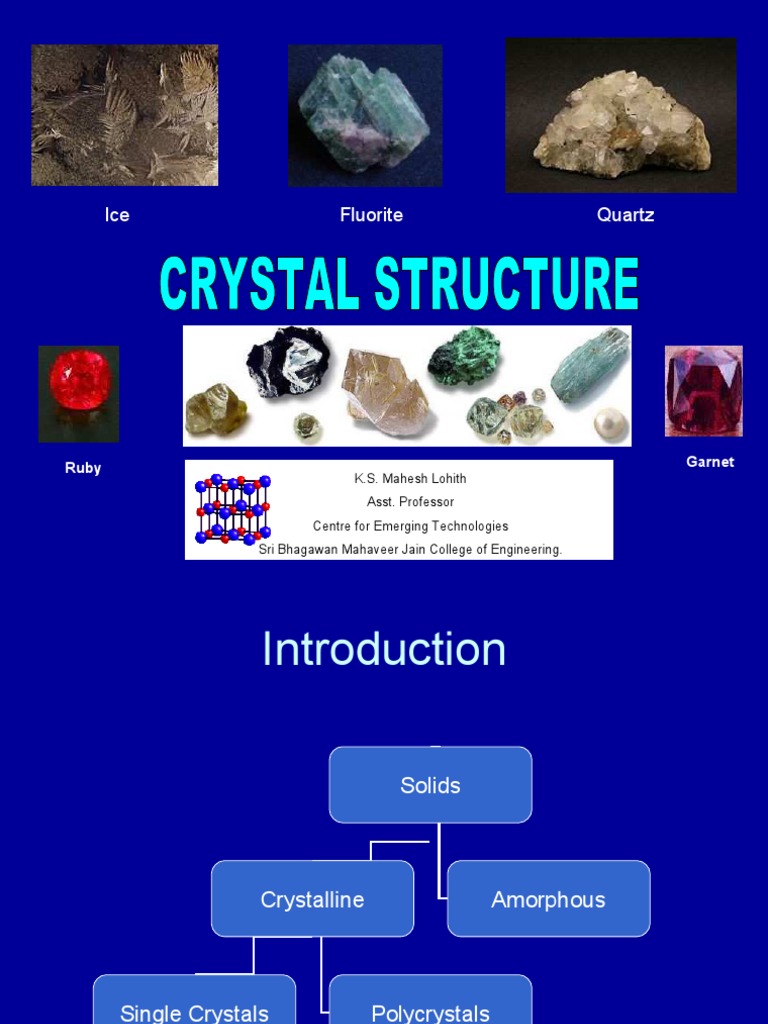 Ice

Fluorite

Quartz

CRYSTAL STRUCTURE

Ruby

Garnet

K.S. Mahesh Lohith
Asst. Professor
Centre for Emerging Technologies
Sri Bhagawan Mahaveer Jain College of Engineering.

Introduction

Solids

Crystalline

Amorphous

Single Crystals

Polycrystals